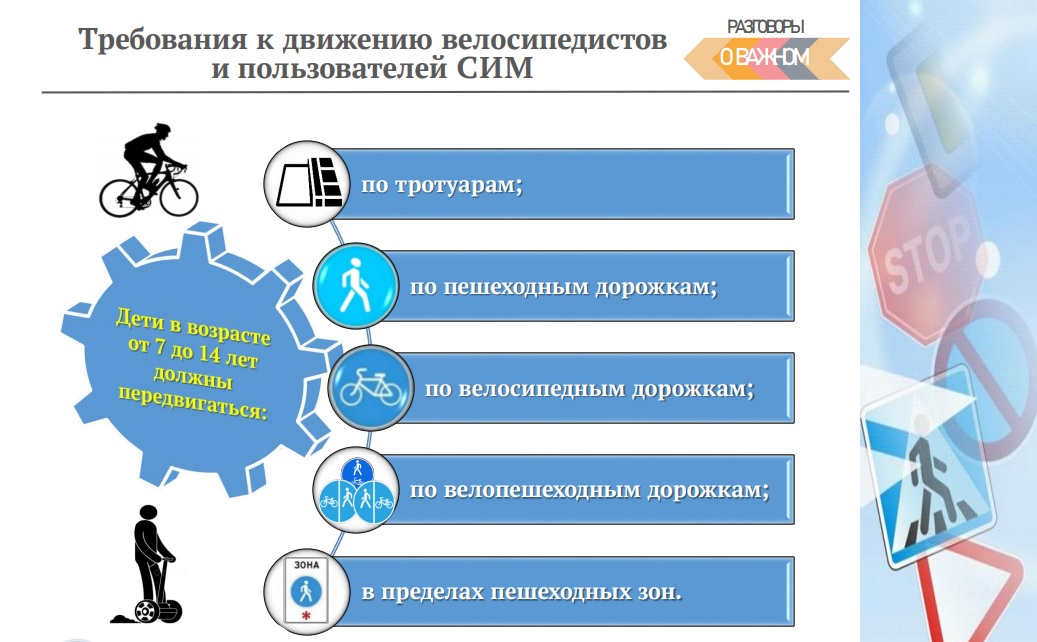 Требования к движению велосипедистов и пользователей СИМ

РАЗГОВОРЫ О ВАЖНОМ

Дети в возрасте от 7 до 14 лет должны передвигаться:

по тротуарам;

по пешеходным дорожкам;

по велосипедным дорожкам;

по велопешеходным дорожкам;

ЗОНА

в пределах пешеходных зон.

STOP